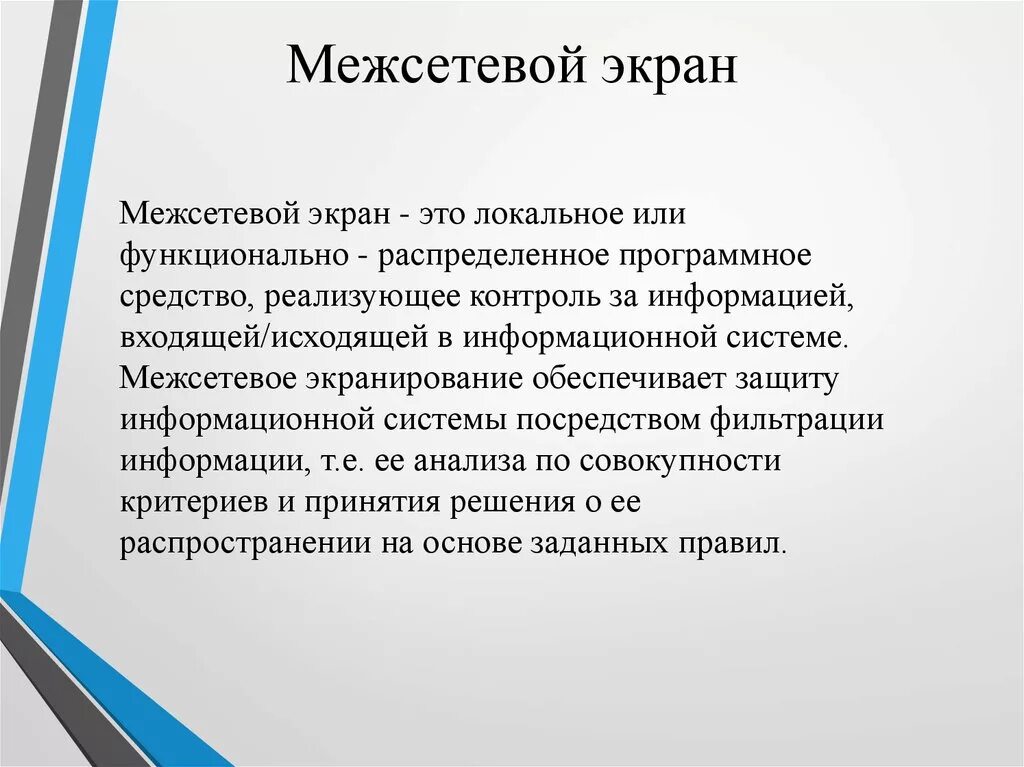 Межсетевой экран

Межсетевой экран - это локальное или функционально - распределенное программное средство, реализующее контроль за информацией, входящей/исходящей в информационной системе. Межсетевое экранирование обеспечивает защиту информационной системы посредством фильтрации информации, т.е. ее анализа по совокупности критериев и принятия решения о ее распространении на основе заданных правил.